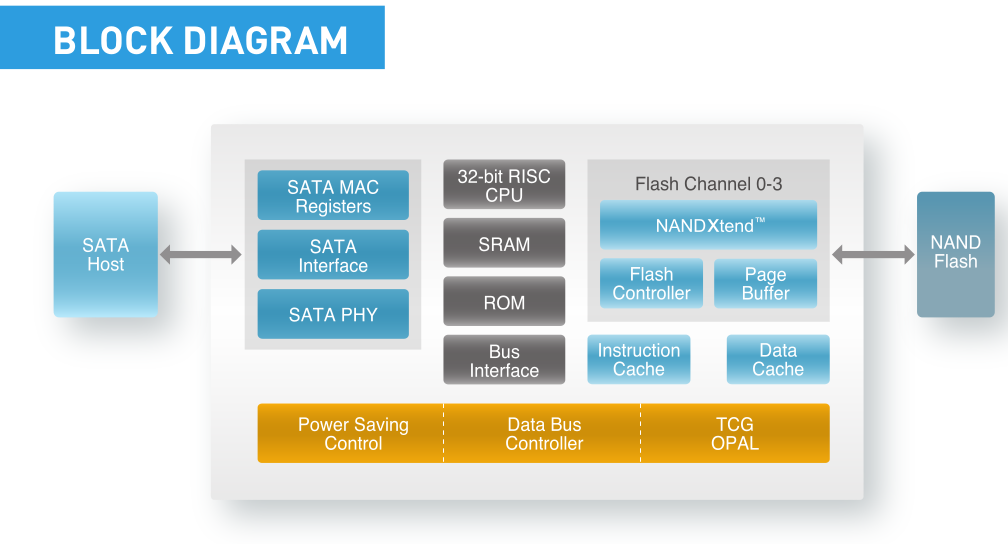 BLOCK DIAGRAM

SATA Host

SATA MAC Registers

SATA Interface

SATA PHY

32-bit RISC CPU

SRAM

ROM

Bus Interface

Flash Channel 0-3

NANDXtend™

Flash Controller

Page Buffer

Instruction Cache

Data Cache

NAND Flash

Power Saving Control

Data Bus Controller

TCG OPAL